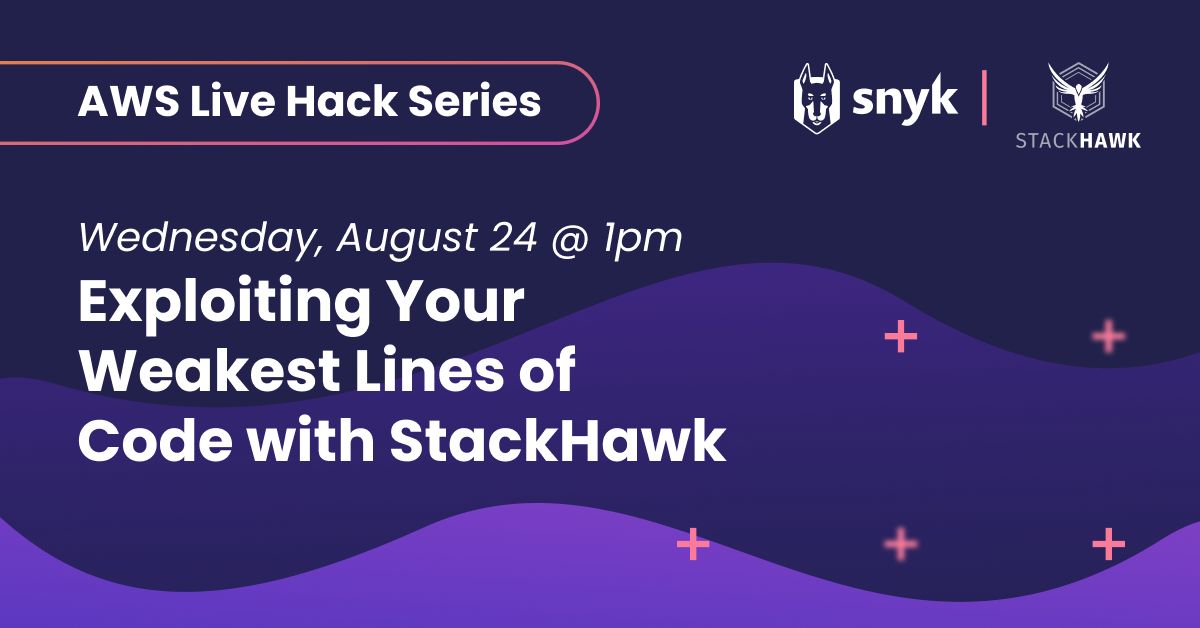 AWS Live Hack Series

snyk

STACKHAWK

Wednesday, August 24 @ 1pm

Exploiting Your Weakest Lines of Code with StackHawk